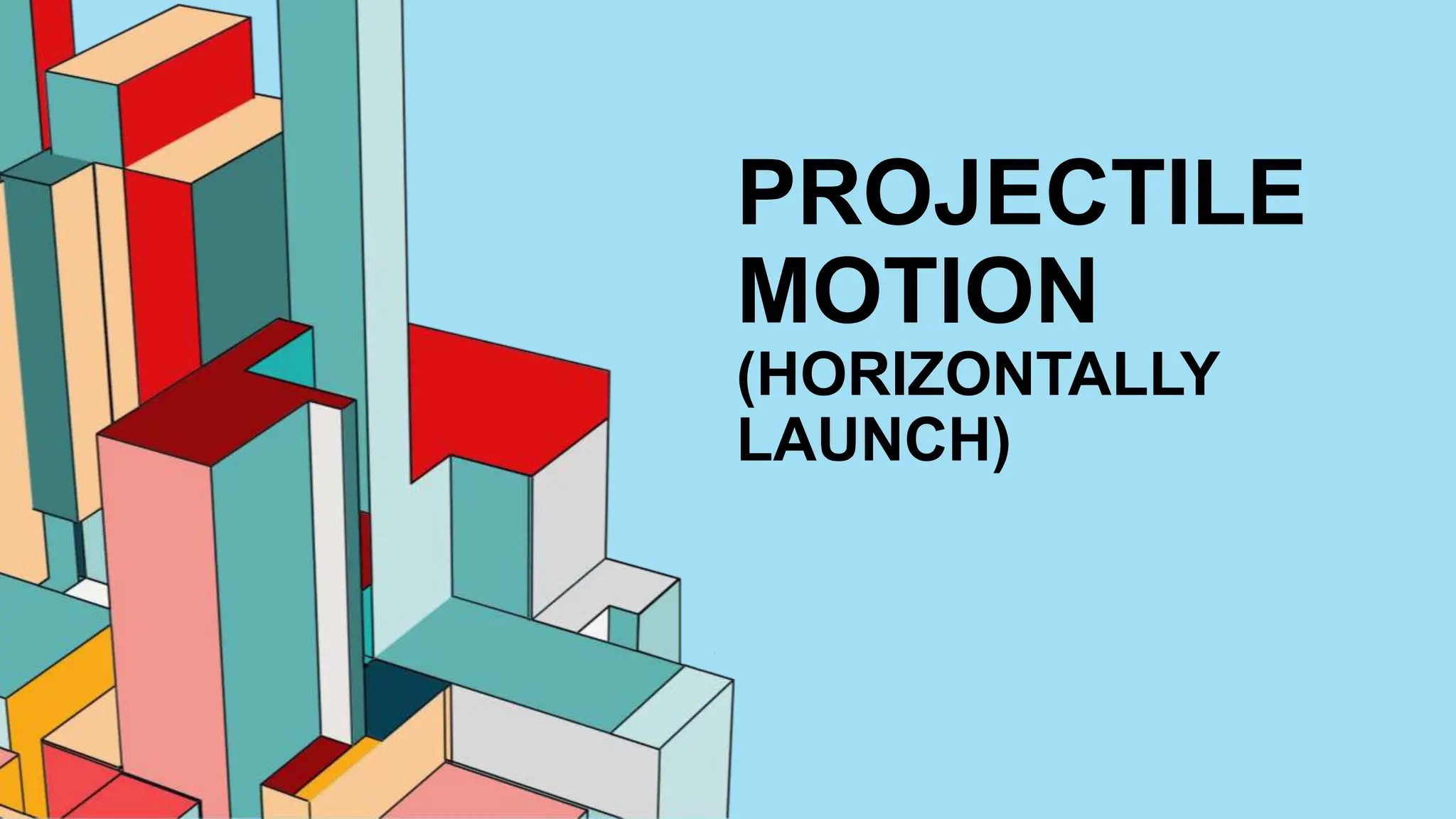 PROJECTILE MOTION

(HORIZONTALLY LAUNCH)